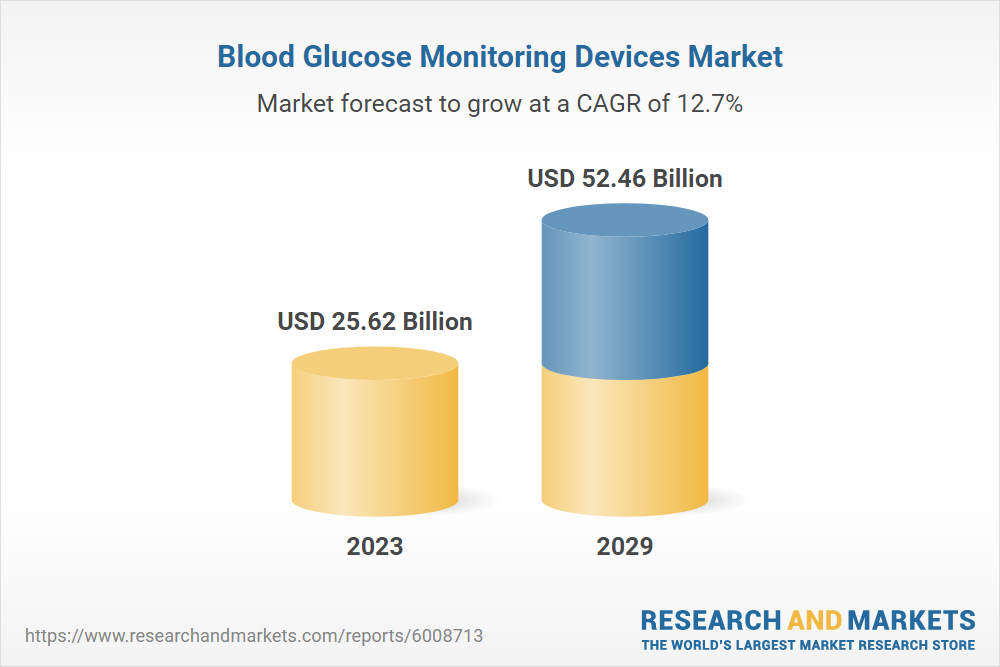 Blood Glucose Monitoring Devices Market

Market forecast to grow at a CAGR of 12.7%

USD 25.62 Billion

USD 52.46 Billion

2023

2029

https://www.researchandmarkets.com/reports/6008713

RESEARCH AND MARKETS
THE WORLD'S LARGEST MARKET RESEARCH STORE